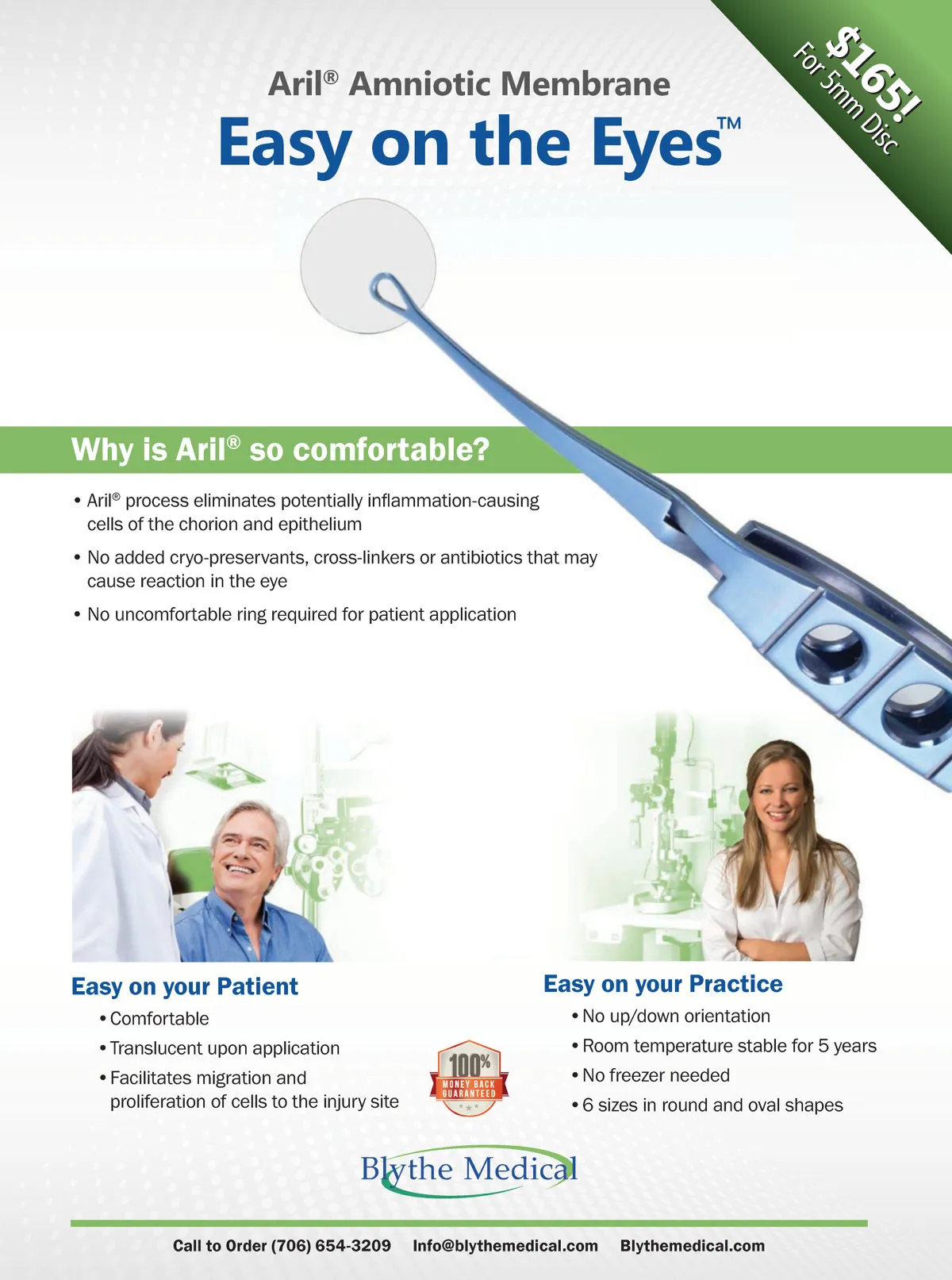 $165!
For 5mm Disc

Aril® Amniotic Membrane

Easy on the Eyes™

Why is Aril® so comfortable?

• Aril® process eliminates potentially inflammation-causing cells of the chorion and epithelium

• No added cryo-preservants, cross-linkers or antibiotics that may cause reaction in the eye

• No uncomfortable ring required for patient application

Easy on your Patient

• Comfortable

• Translucent upon application

• Facilitates migration and proliferation of cells to the injury site

100% MONEY BACK GUARANTEED

Easy on your Practice

• No up/down orientation

• Room temperature stable for 5 years

• No freezer needed

• 6 sizes in round and oval shapes

Blythe Medical

Call to Order (706) 654-3209 Info@blythemedical.com Blythemedical.com